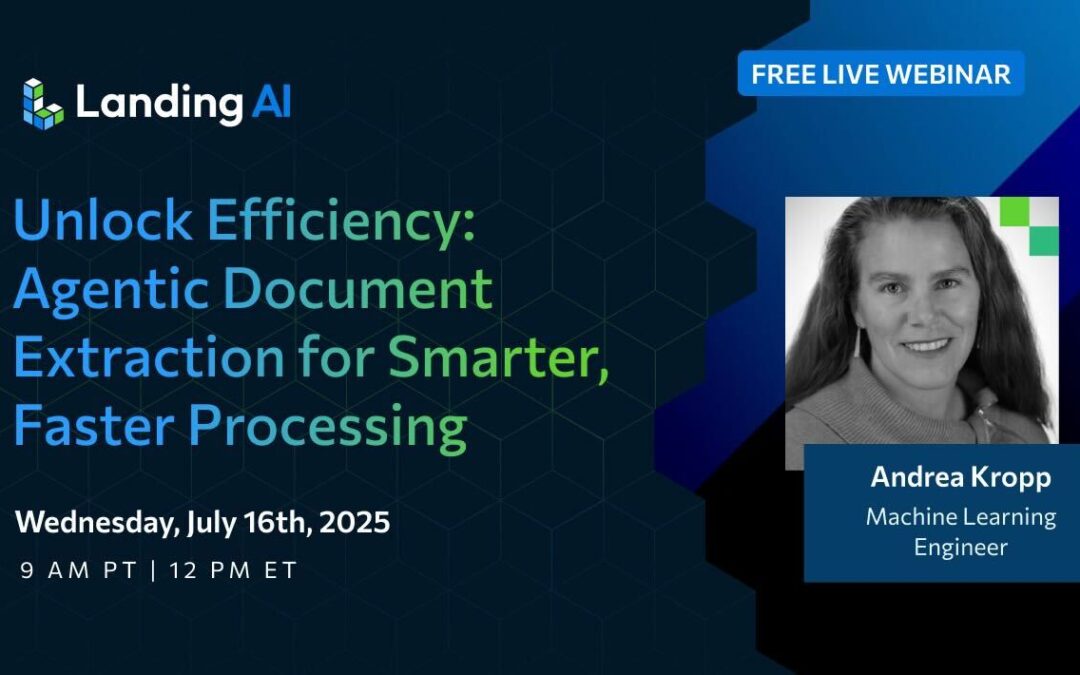 Landing AI

FREE LIVE WEBINAR

Unlock Efficiency: Agentic Document Extraction for Smarter, Faster Processing

Wednesday, July 16th, 2025

9 AM PT | 12 PM ET

Andrea Kropp
Machine Learning Engineer